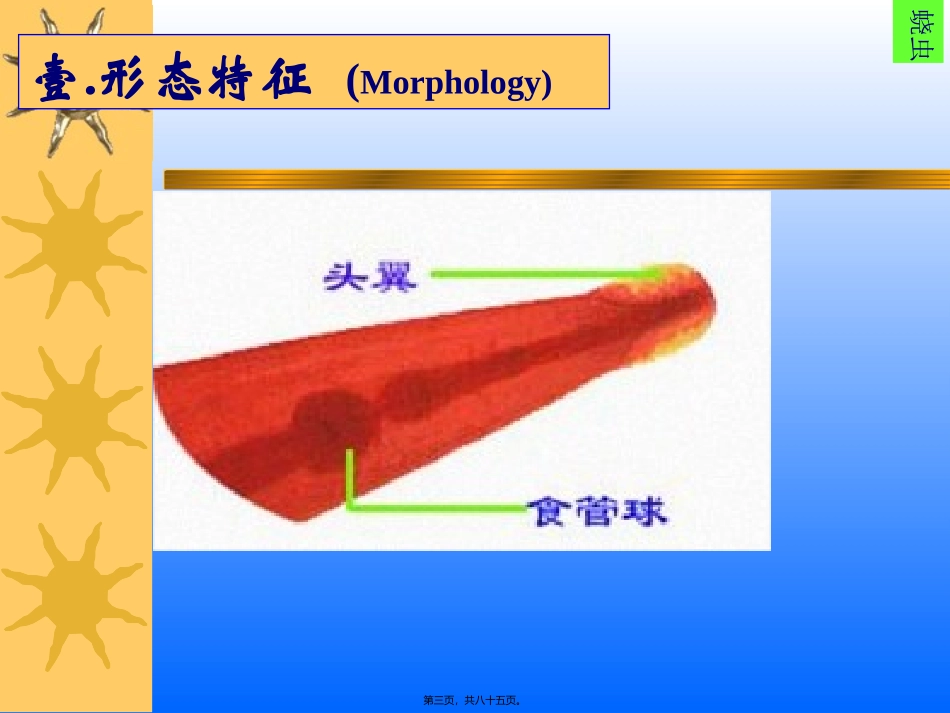 蛲虫

壹.形态特征 (Morphology)

头翼

食管球

第三页，共八十五页。